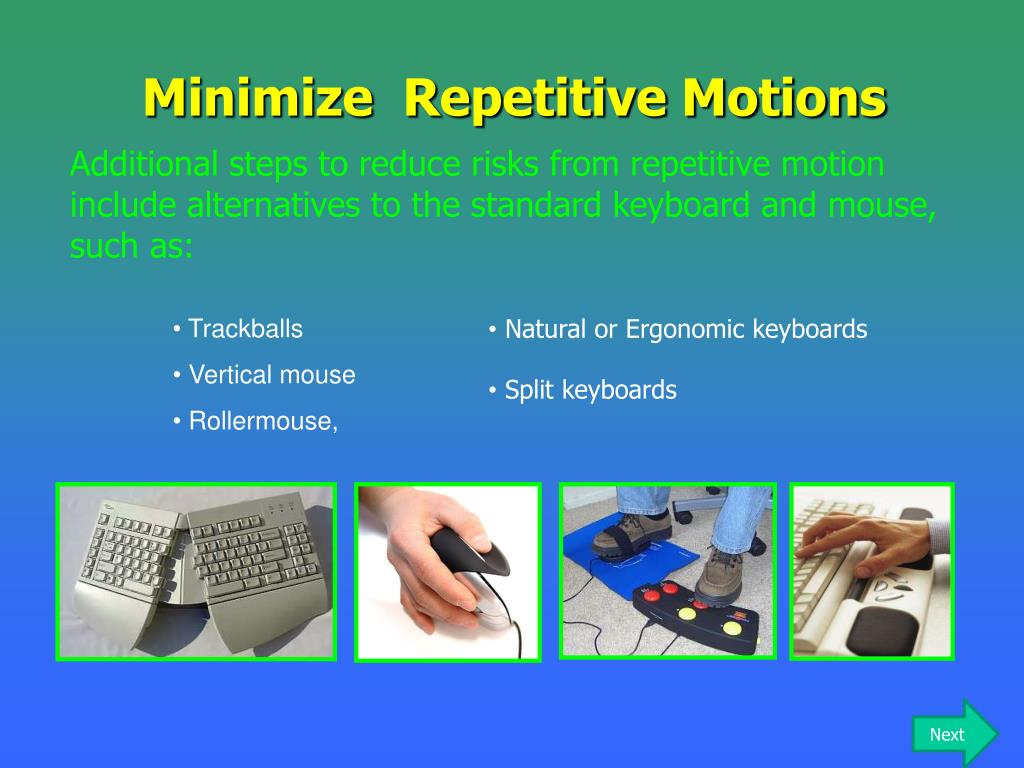 Minimize Repetitive Motions

Additional steps to reduce risks from repetitive motion include alternatives to the standard keyboard and mouse, such as:

• Trackballs
• Vertical mouse
• Rollermouse,

• Natural or Ergonomic keyboards
• Split keyboards

Next